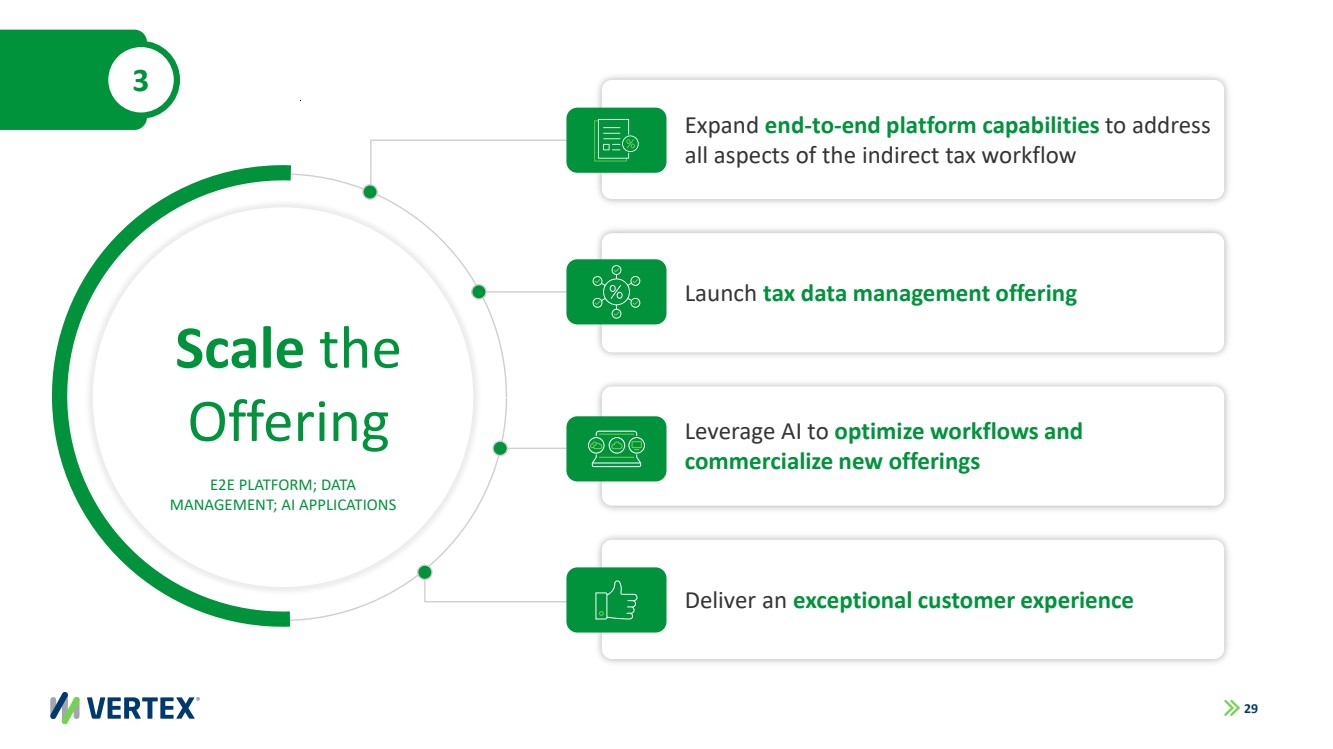 3

Scale the Offering

E2E PLATFORM; DATA MANAGEMENT; AI APPLICATIONS

Expand end-to-end platform capabilities to address all aspects of the indirect tax workflow

Launch tax data management offering

Leverage AI to optimize workflows and commercialize new offerings

Deliver an exceptional customer experience

VERTEX

29